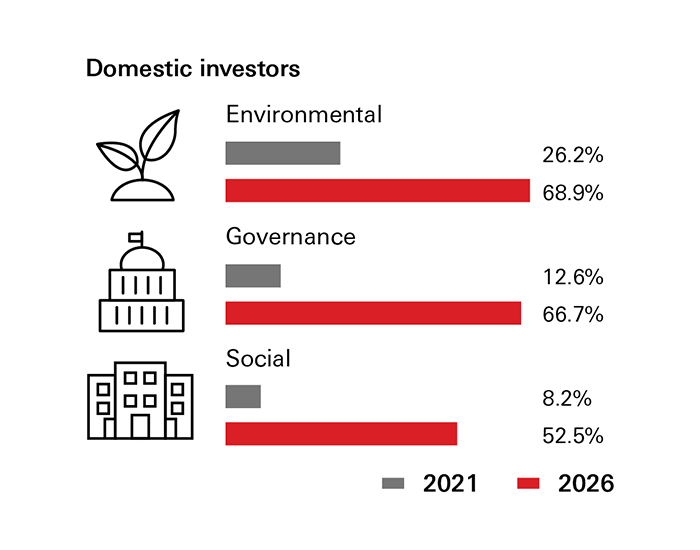 Domestic investors

Environmental

26.2%

68.9%

Governance

12.6%

66.7%

Social

8.2%

52.5%

2021 2026